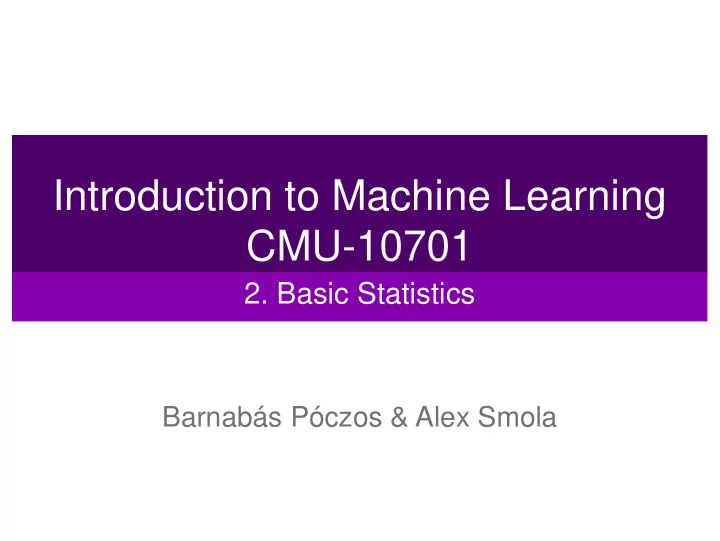 Introduction to Machine Learning
CMU-10701

2. Basic Statistics

Barnabás Póczos & Alex Smola